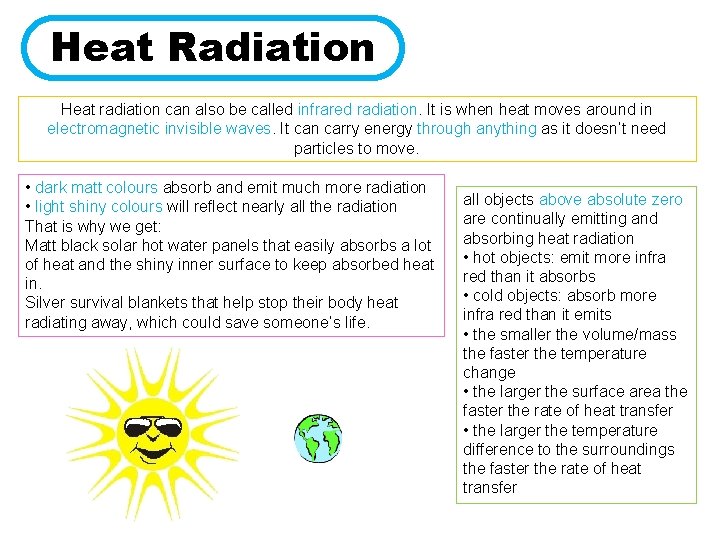 Heat Radiation

Heat radiation can also be called infrared radiation. It is when heat moves around in electromagnetic invisible waves. It can carry energy through anything as it doesn't need particles to move.

• dark matt colours absorb and emit much more radiation
• light shiny colours will reflect nearly all the radiation
That is why we get:
Matt black solar hot water panels that easily absorbs a lot of heat and the shiny inner surface to keep absorbed heat in.
Silver survival blankets that help stop their body heat radiating away, which could save someone's life.

all objects above absolute zero are continually emitting and absorbing heat radiation
• hot objects: emit more infra red than it absorbs
• cold objects: absorb more infra red than it emits
• the smaller the volume/mass the faster the temperature change
• the larger the surface area the faster the rate of heat transfer
• the larger the temperature difference to the surroundings the faster the rate of heat transfer